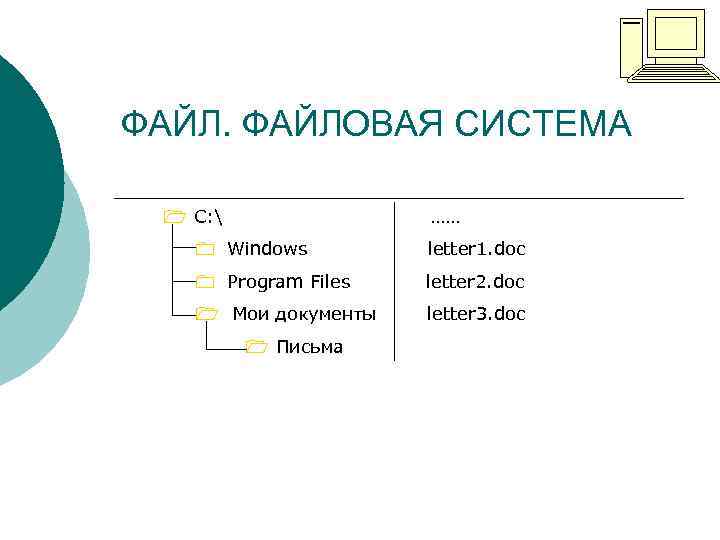 ФАЙЛ. ФАЙЛОВАЯ СИСТЕМА

C:\
Windows
Program Files
Мои документы
Письма

……
letter1.doc
letter2.doc
letter3.doc